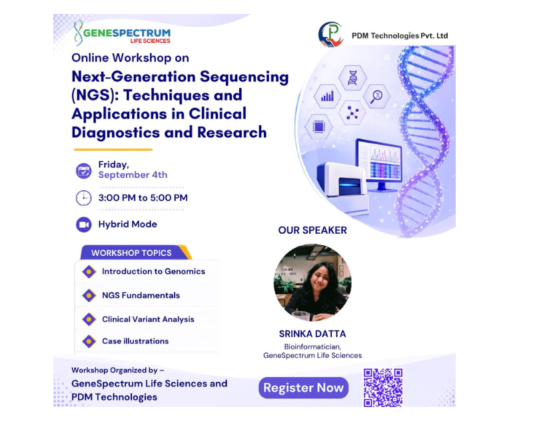 GENESPECTRUM
LIFE SCIENCES

PDM Technologies Pvt. Ltd

Online Workshop on

Next-Generation Sequencing (NGS): Techniques and Applications in Clinical Diagnostics and Research

Friday,
September 4th

3:00 PM to 5:00 PM

Hybrid Mode

WORKSHOP TOPICS

Introduction to Genomics

NGS Fundamentals

Clinical Variant Analysis

Case illustrations

OUR SPEAKER

SRINKA DATTA
Bioinformatician,
GeneSpectrum Life Sciences

Workshop Organized by –
GeneSpectrum Life Sciences and PDM Technologies

Register Now